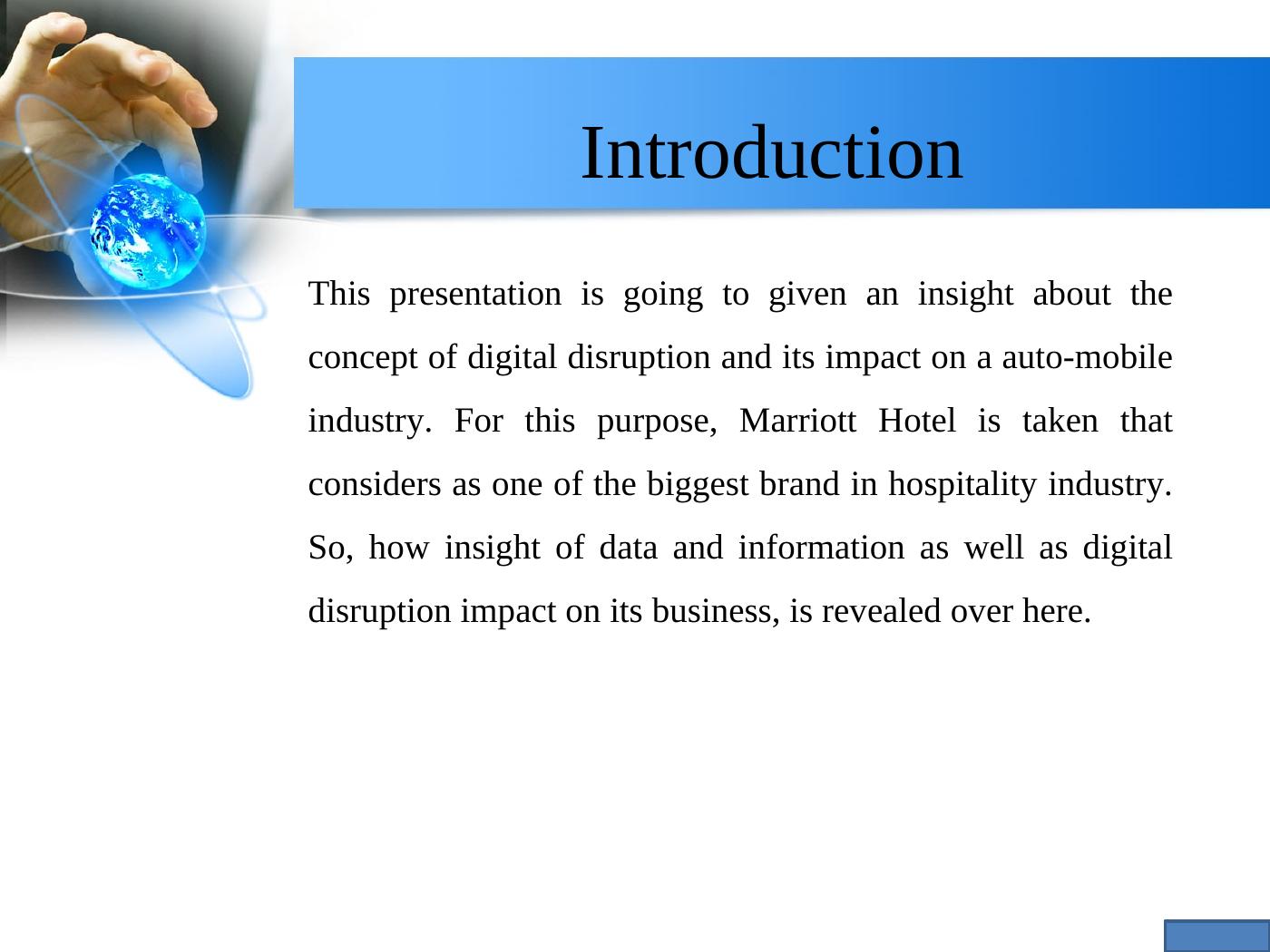 Introduction

This presentation is going to given an insight about the concept of digital disruption and its impact on a auto-mobile industry. For this purpose, Marriott Hotel is taken that considers as one of the biggest brand in hospitality industry. So, how insight of data and information as well as digital disruption impact on its business, is revealed over here.